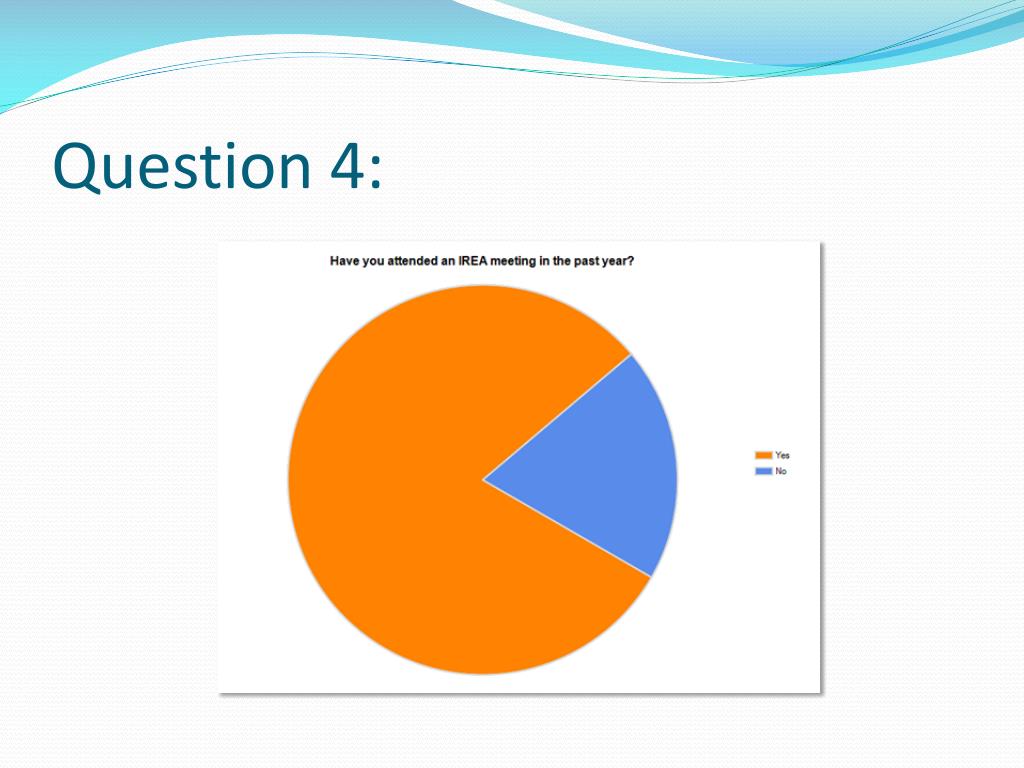 Question 4:

Have you attended an IREA meeting in the past year?

Yes
No